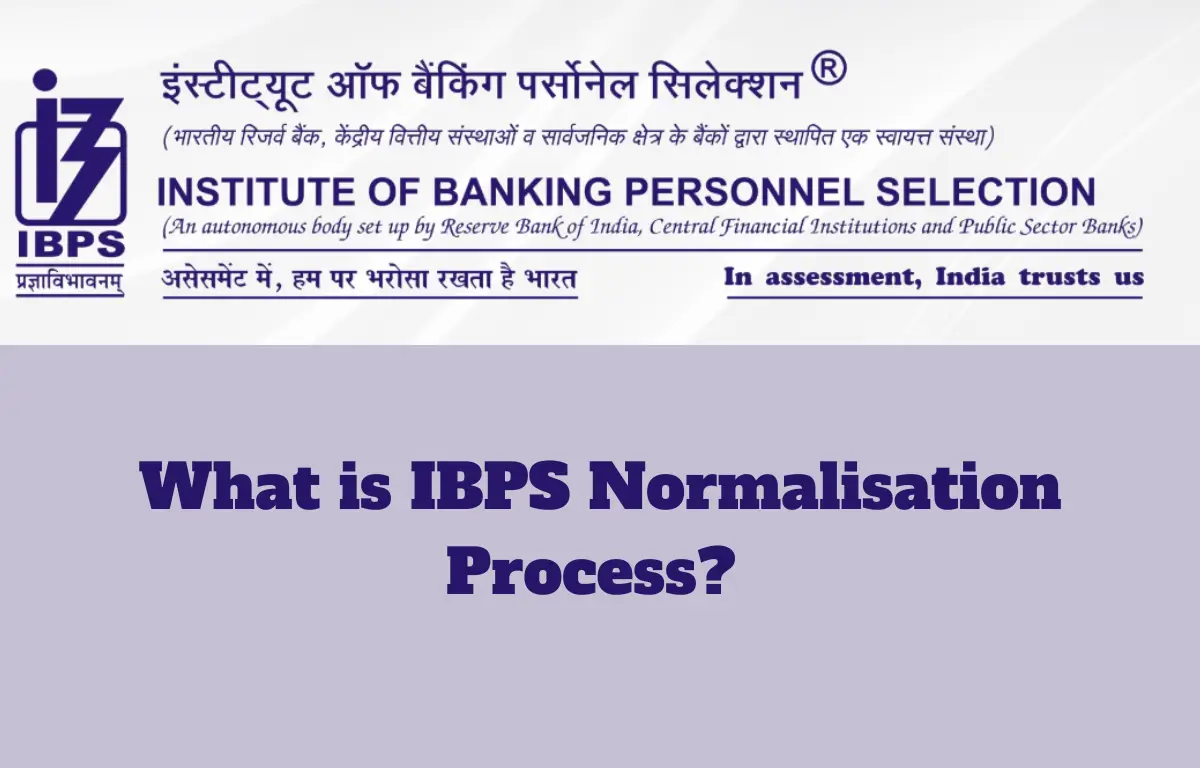 IBPS
प्रज्ञाविभावनम्

इंस्टीट्यूट ऑफ बैंकिंग पर्सोनेल सिलेक्शन ®
(भारतीय रिजर्व बैंक, केंद्रीय वित्तीय संस्थाओं व सार्वजनिक क्षेत्र के बैंकों द्वारा स्थापित एक स्वायत्त संस्था)
INSTITUTE OF BANKING PERSONNEL SELECTION
(An autonomous body set up by Reserve Bank of India, Central Financial Institutions and Public Sector Banks)
असेसमेंट में, हम पर भरोसा रखता है भारत
In assessment, India trusts us

What is IBPS Normalisation Process?